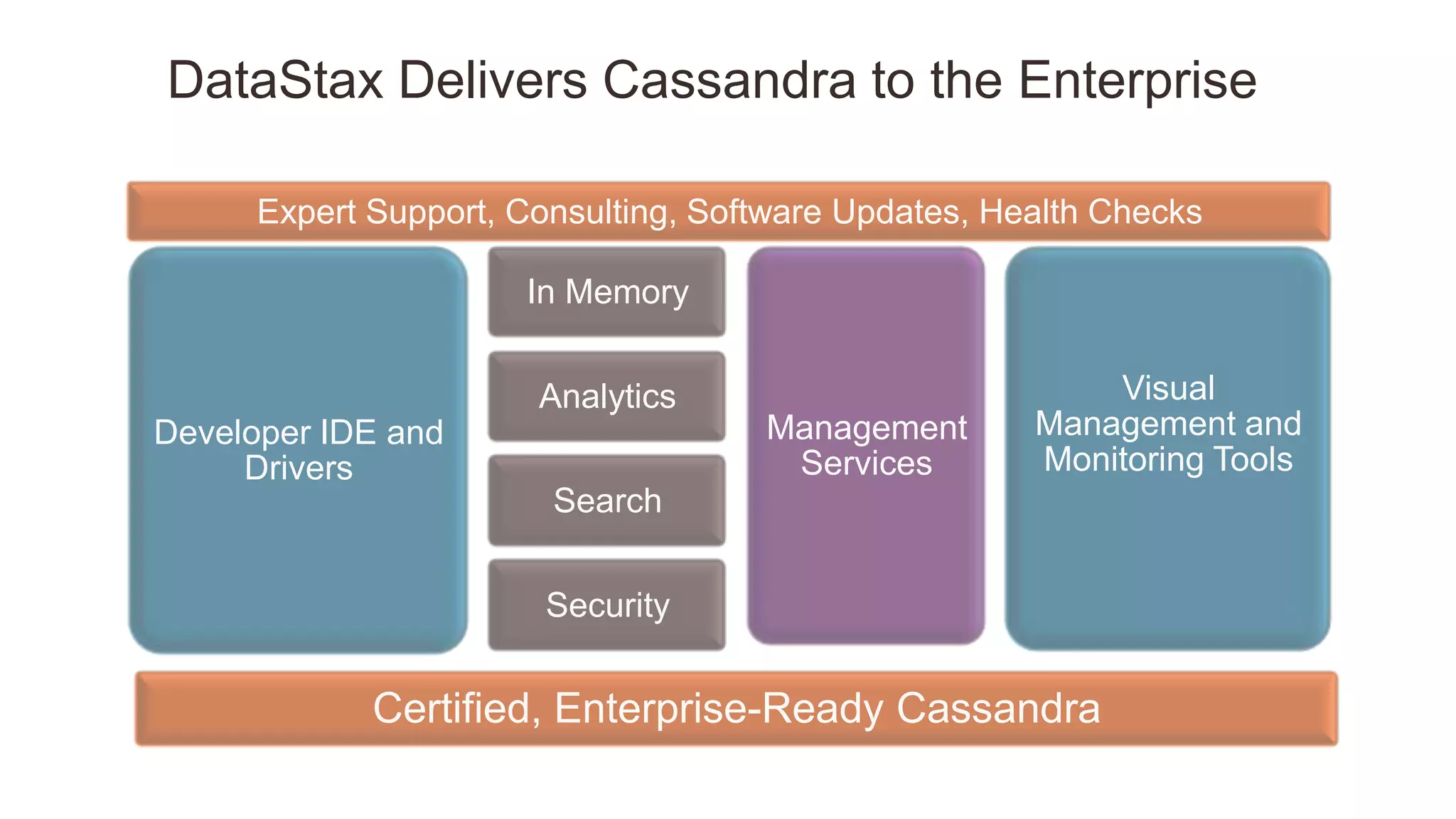 DataStax Delivers Cassandra to the Enterprise

Expert Support, Consulting, Software Updates, Health Checks

Developer IDE and Drivers

In Memory

Analytics

Search

Security

Management Services

Visual Management and Monitoring Tools

Certified, Enterprise-Ready Cassandra